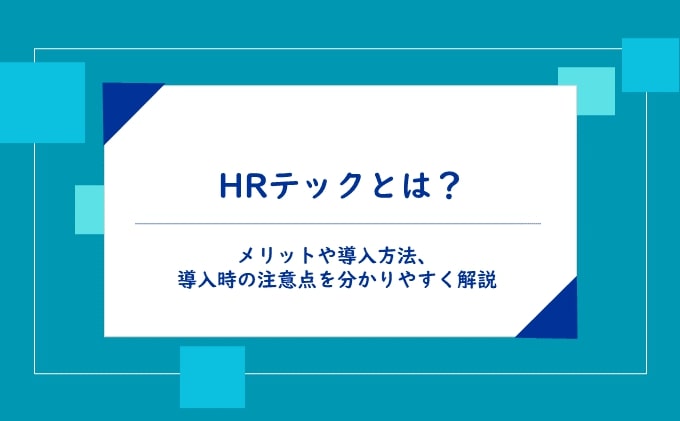 HRテックとは？

メリットや導入方法、
導入時の注意点を分かりやすく解説